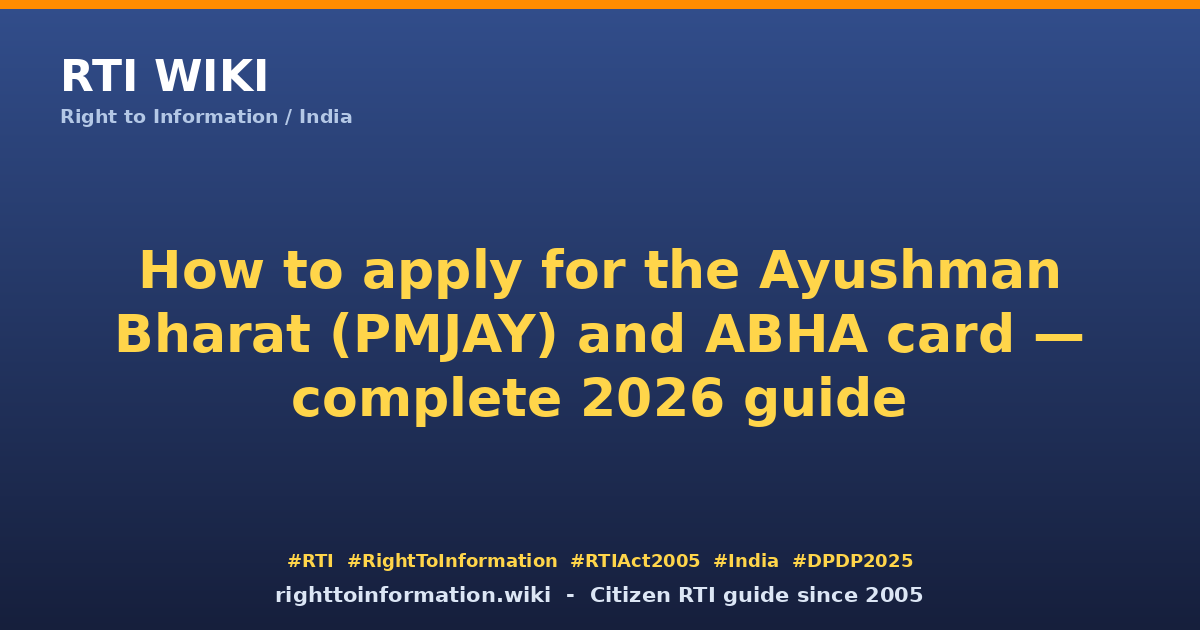 RTI WIKI
Right to Information / India

How to apply for the Ayushman Bharat (PMJAY) and ABHA card — complete 2026 guide

#RTI #RightToInformation #RTIAct2005 #India #DPDP2025
righttoinformation.wiki - Citizen RTI guide since 2005